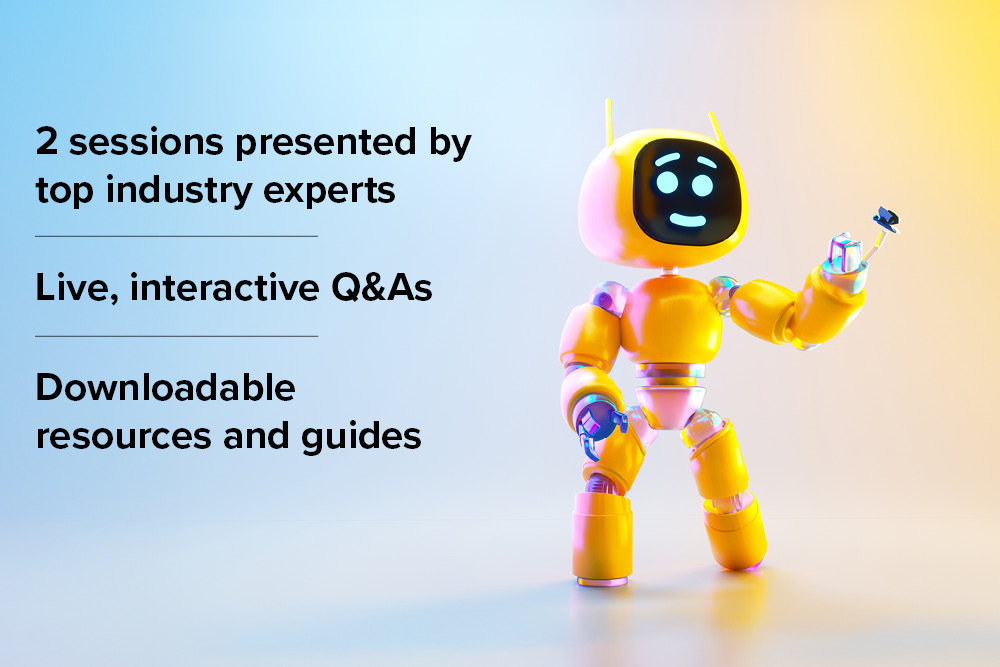 2 sessions presented by top industry experts

Live, interactive Q&As

Downloadable resources and guides